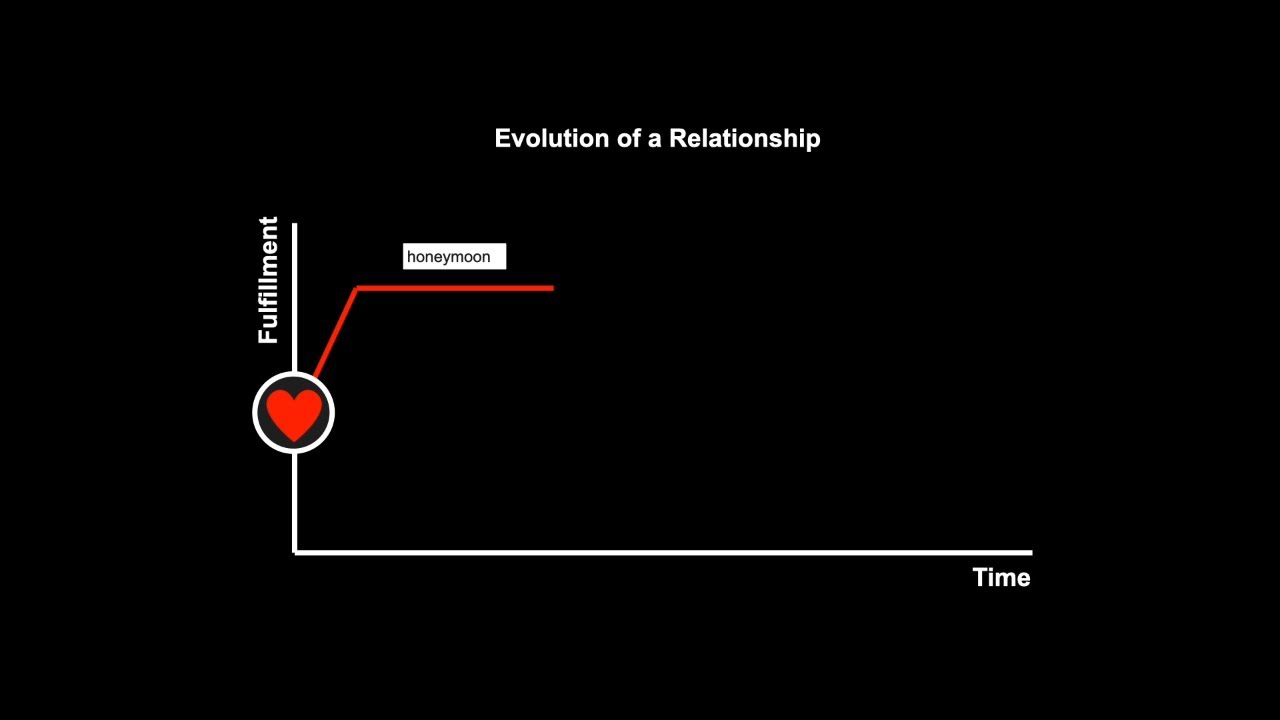 Evolution of a Relationship

Fulfillment

honeymoon

Time